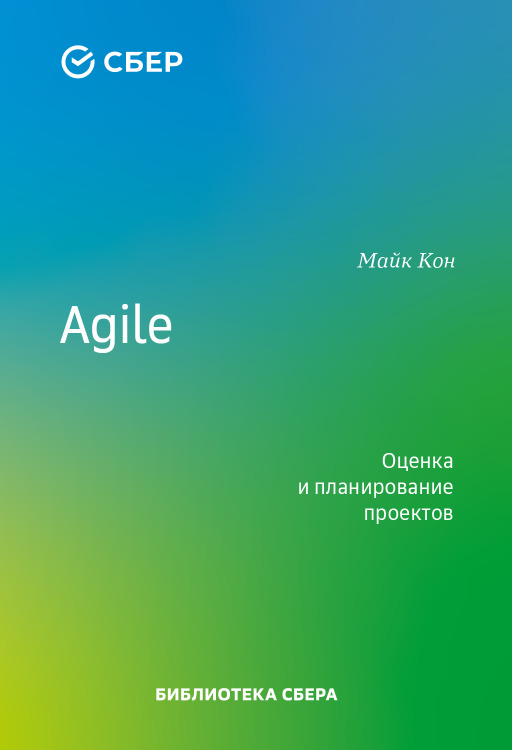 СБЕР

Майк Кон

Agile

Оценка
и планирование
проектов

БИБЛИОТЕКА СБЕРА